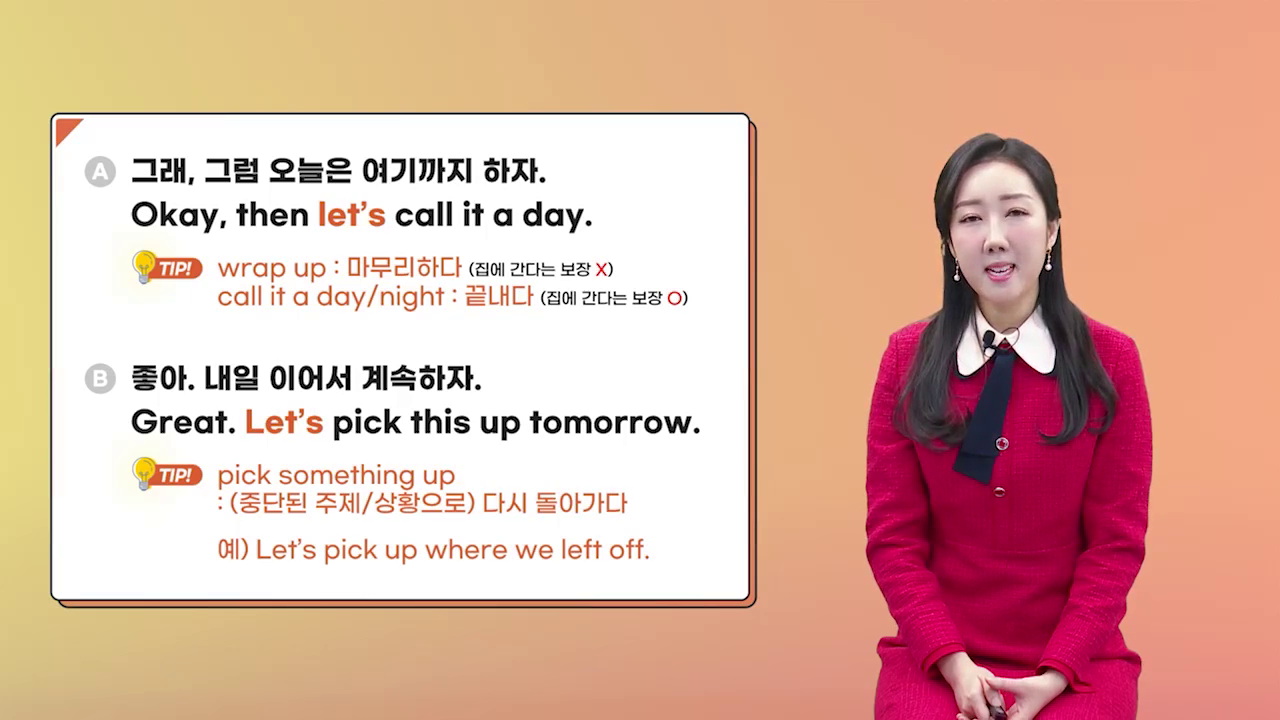 A 그래, 그럼 오늘은 여기까지 하자.
Okay, then let's call it a day.

TIP! wrap up : 마무리하다 (집에 간다는 보장 X)
call it a day/night : 끝내다 (집에 간다는 보장 O)

B 좋아. 내일 이어서 계속하자.
Great. Let's pick this up tomorrow.

TIP! pick something up
: (중단된 주제/상황으로) 다시 돌아가다

예) Let's pick up where we left off.